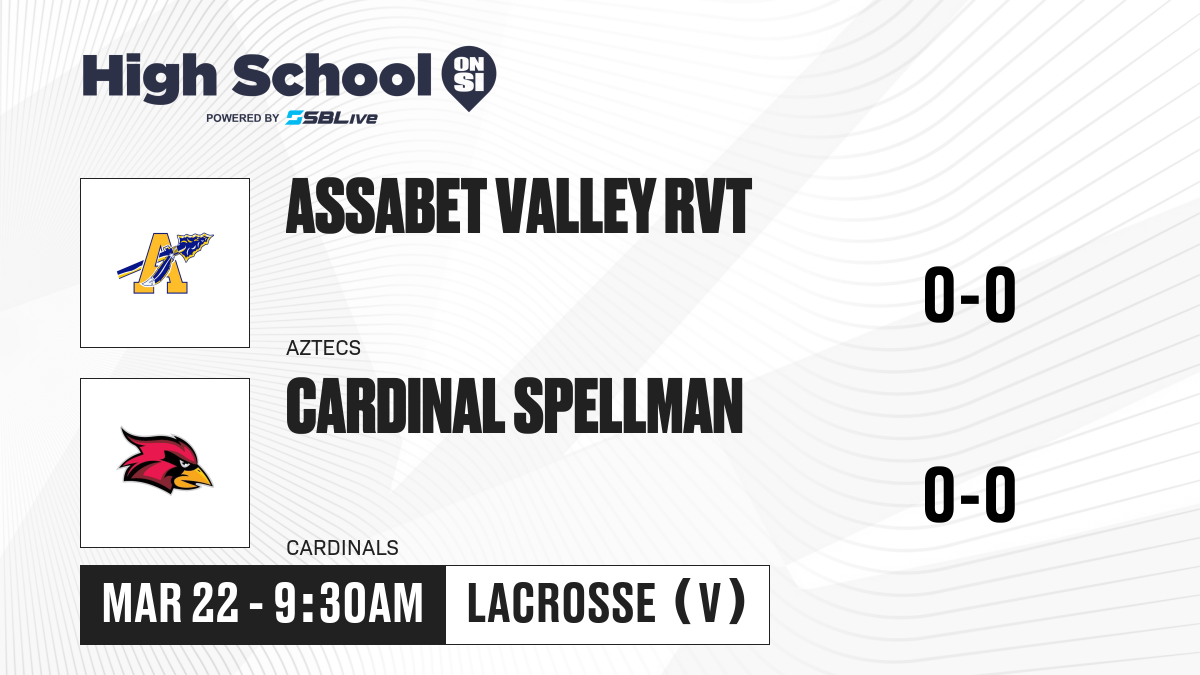 High School ON SI
POWERED BY SBLive

ASSABET VALLEY RVT
AZTECS
0-0

CARDINAL SPELLMAN
CARDINALS
0-0

MAR 22 - 9:30AM
LACROSSE (V)